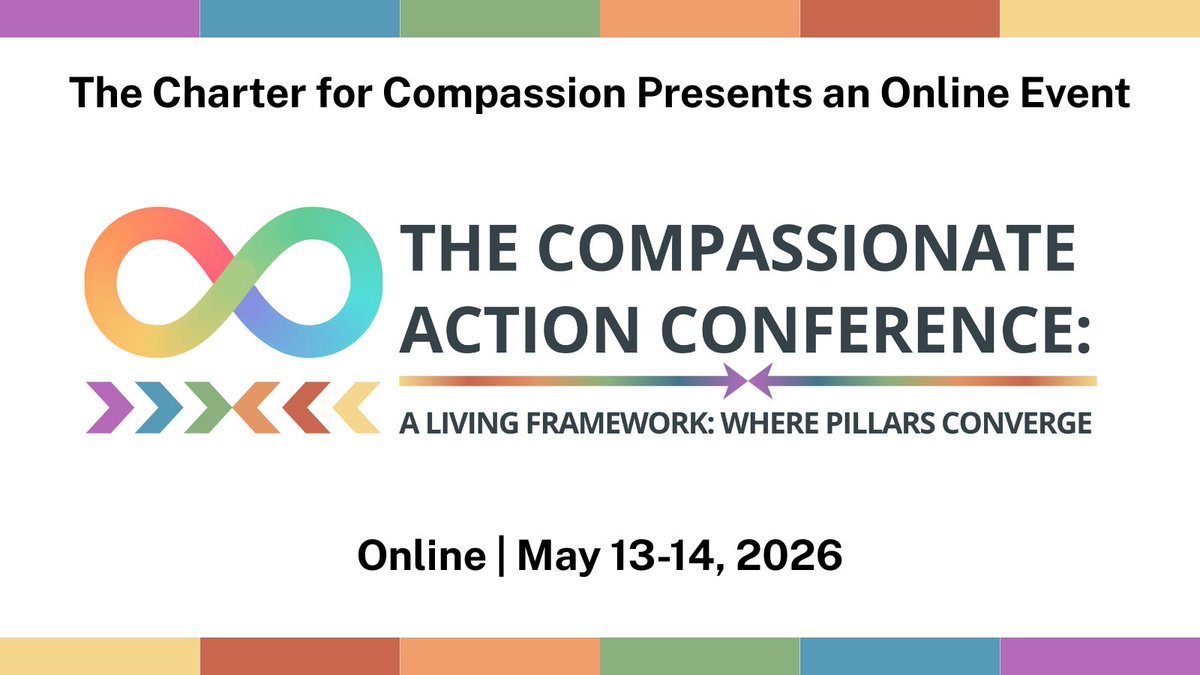 The Charter for Compassion Presents an Online Event

THE COMPASSIONATE ACTION CONFERENCE:

A LIVING FRAMEWORK: WHERE PILLARS CONVERGE

Online | May 13-14, 2026